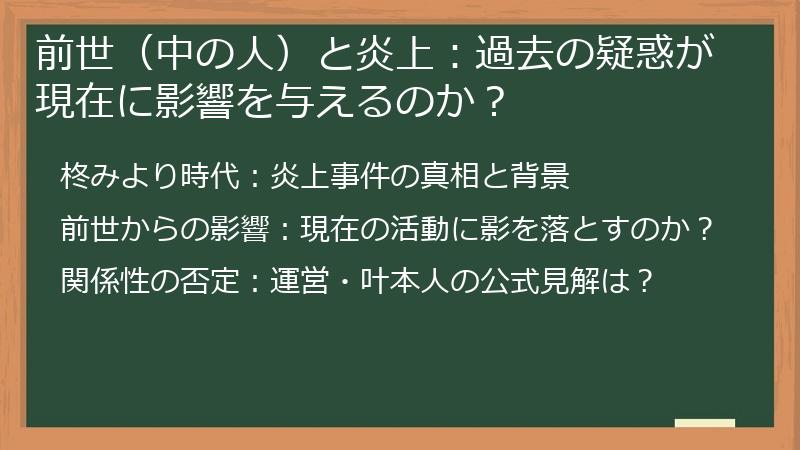 前世（中の人）と炎上：過去の疑惑が現在に影響を与えるのか？

柊みより時代：炎上事件の真相と背景

前世からの影響：現在の活動に影を落とすのか？

関係性の否定：運営・叶本人の公式見解は？